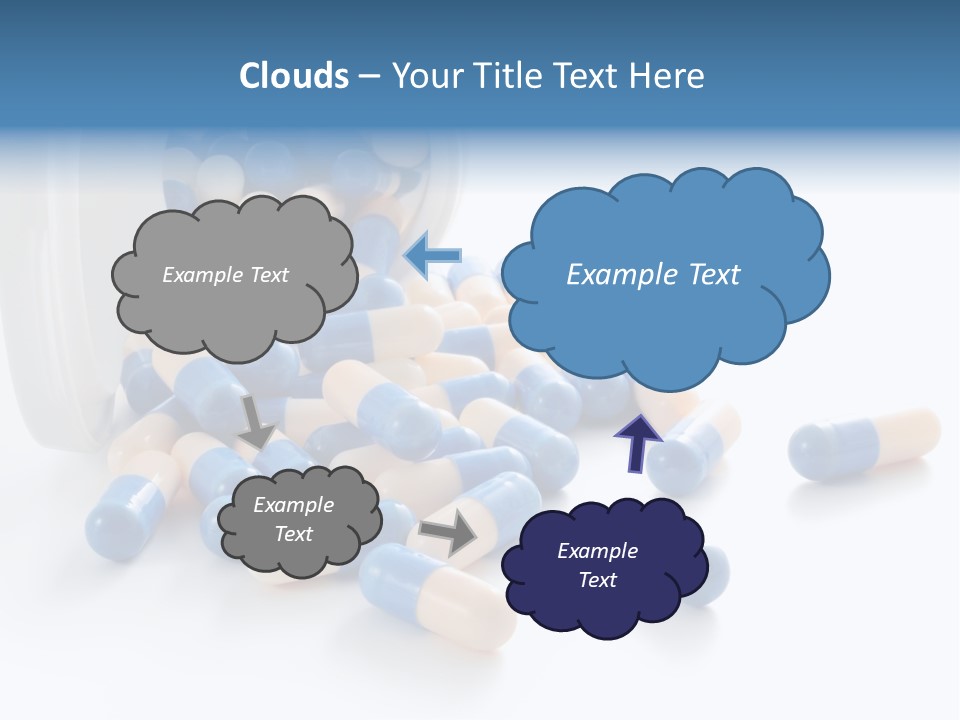 Clouds – Your Title Text Here

Example Text

Example Text

Example Text

Example Text